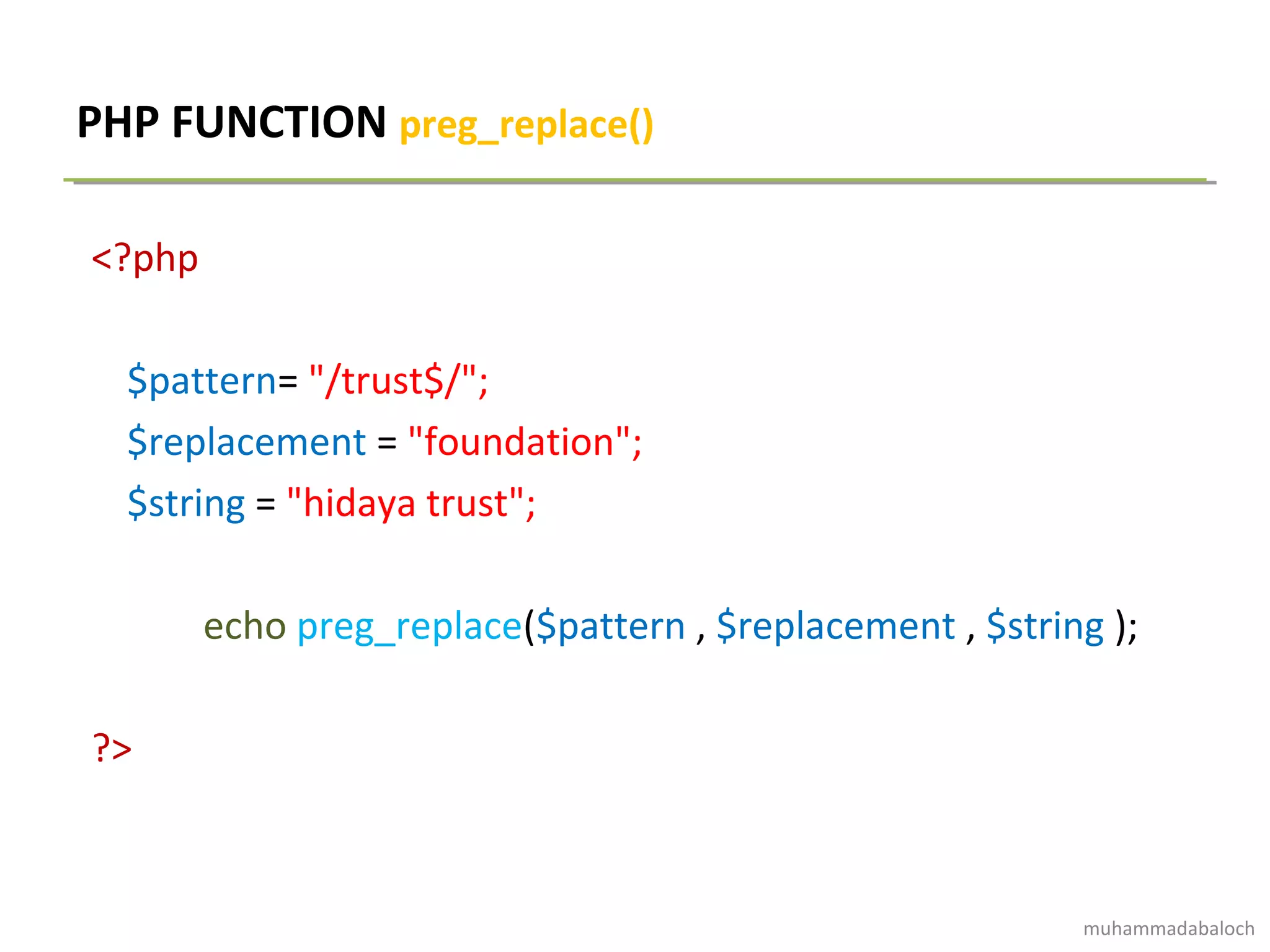 PHP FUNCTION preg_replace()

<?php

$pattern= "/trust$/";
$replacement = "foundation";
$string = "hidaya trust";

echo preg_replace($pattern , $replacement , $string );

?>

muhammadabaloch